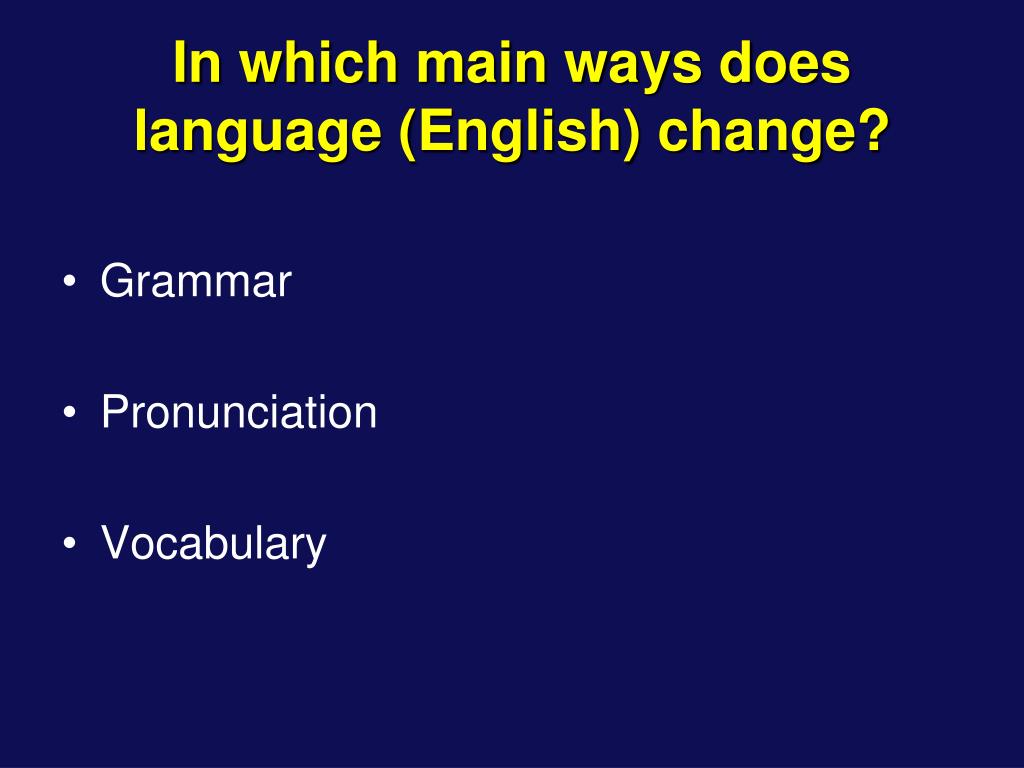 In which main ways does language (English) change?

• Grammar

• Pronunciation

• Vocabulary